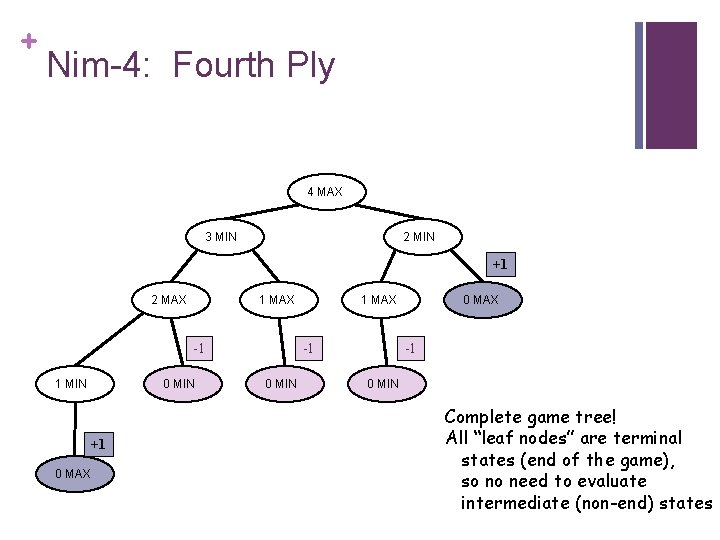 + Nim-4: Fourth Ply

4 MAX

3 MIN

2 MIN

+1

2 MAX

1 MAX

1 MAX

0 MAX

-1

-1

-1

1 MIN

0 MIN

0 MIN

0 MIN

+1

0 MAX

Complete game tree!
All "leaf nodes" are terminal states (end of the game), so no need to evaluate intermediate (non-end) states